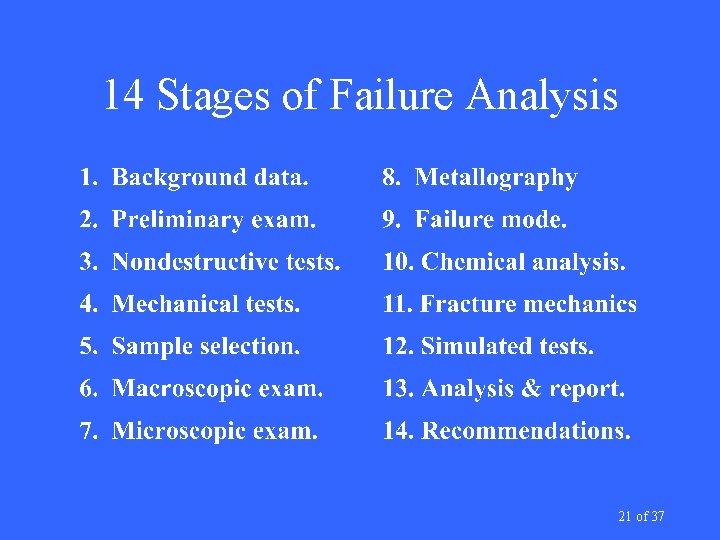 14 Stages of Failure Analysis

1. Background data.
2. Preliminary exam.
3. Nondestructive tests.
4. Mechanical tests.
5. Sample selection.
6. Macroscopic exam.
7. Microscopic exam.

8. Metallography
9. Failure mode.
10. Chemical analysis.
11. Fracture mechanics
12. Simulated tests.
13. Analysis & report.
14. Recommendations.

21 of 37